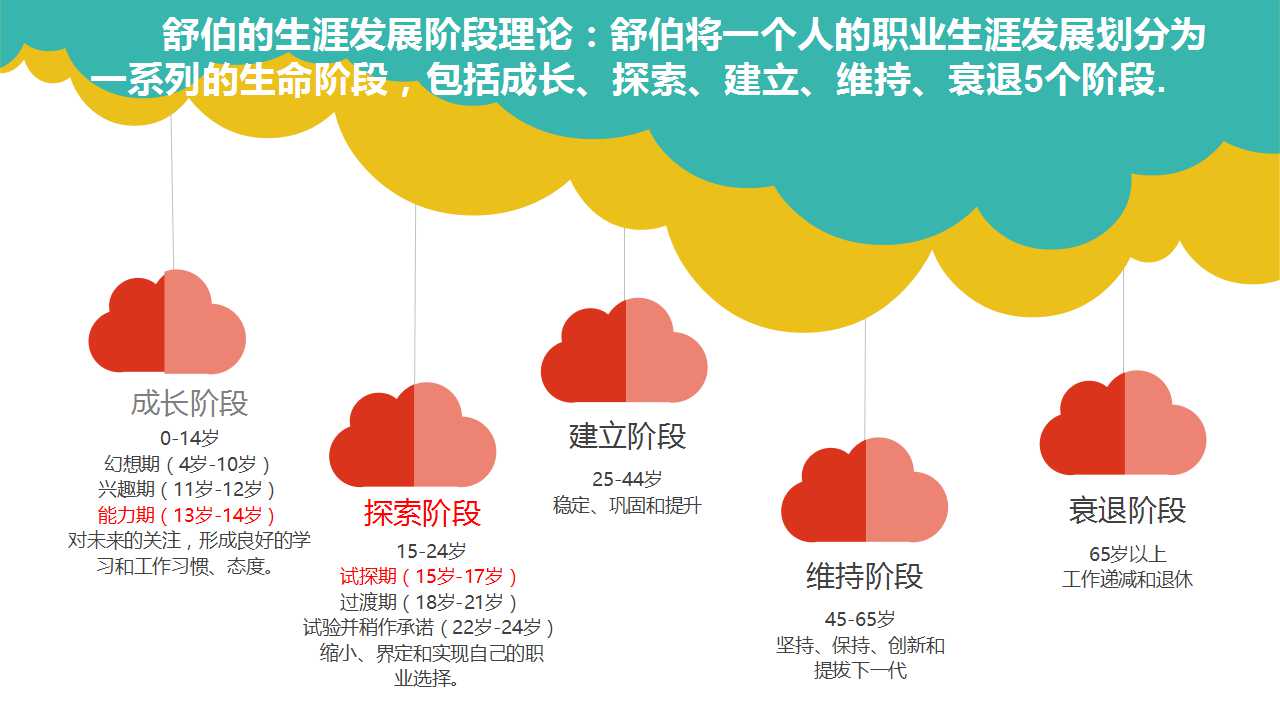 舒伯的生涯发展阶段理论：舒伯将一个人的职业生涯发展划分为一系列的生命阶段，包括成长、探索、建立、维持、衰退5个阶段.

成长阶段
0-14岁
幻想期（4岁-10岁）
兴趣期（11岁-12岁）
能力期（13岁-14岁）
对未来的关注，形成良好的学习和工作习惯、态度。

探索阶段
15-24岁
试探期（15岁-17岁）
过渡期（18岁-21岁）
试验并稍作承诺（22岁-24岁）
缩小、界定和实现自己的职业选择。

建立阶段
25-44岁
稳定、巩固和提升

维持阶段
45-65岁
坚持、保持、创新和提拔下一代

衰退阶段
65岁以上
工作递减和退休